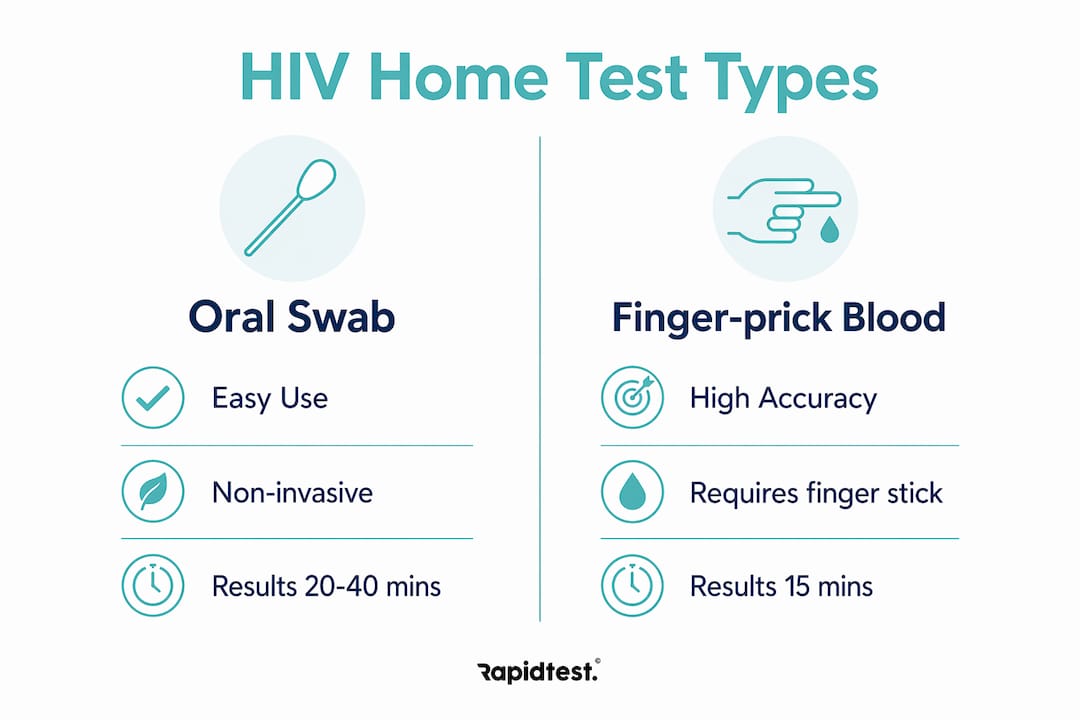 HIV Home Test Types

Oral Swab

Easy Use

Non-invasive

Results 20-40 mins

Finger-prick Blood

High Accuracy

Requires finger stick

Results 15 mins

Rapidtest.